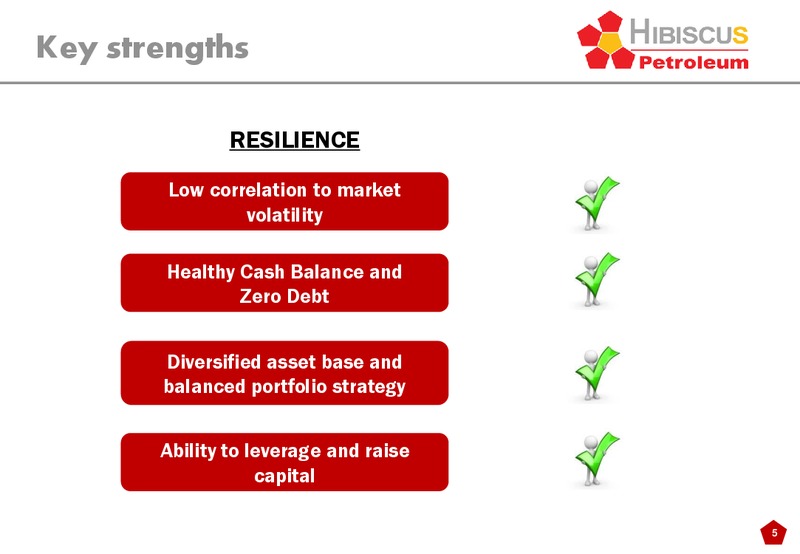 Key strengths

HIBISCUS
Petroleum

RESILIENCE

Low correlation to market volatility

Healthy Cash Balance and Zero Debt

Diversified asset base and balanced portfolio strategy

Ability to leverage and raise capital

5